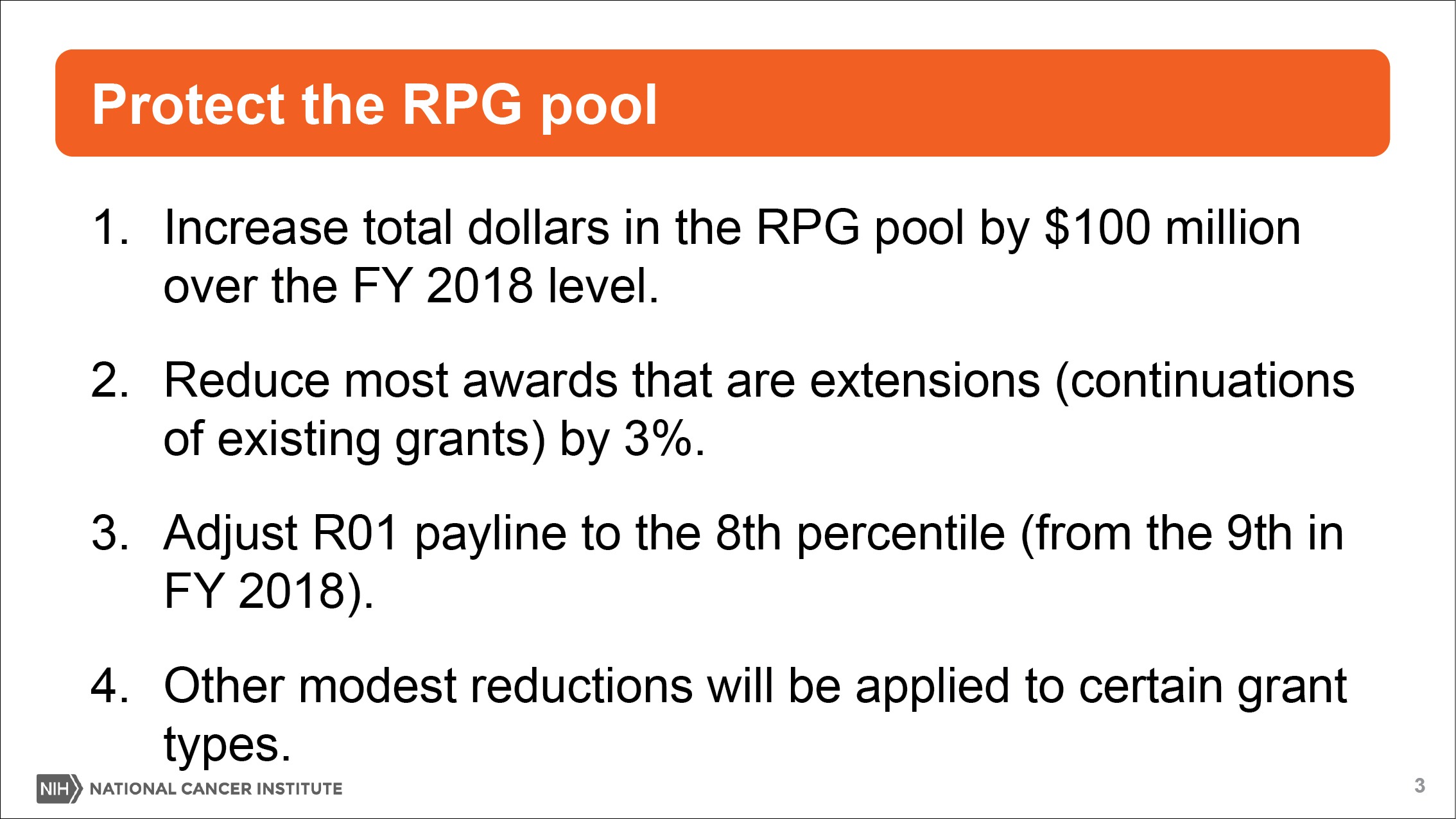 Protect the RPG pool

1. Increase total dollars in the RPG pool by \$100 million over the FY 2018 level.

2. Reduce most awards that are extensions (continuations of existing grants) by 3%.

3. Adjust R01 payline to the 8th percentile (from the 9th in FY 2018).

4. Other modest reductions will be applied to certain grant types.

NIH NATIONAL CANCER INSTITUTE

3